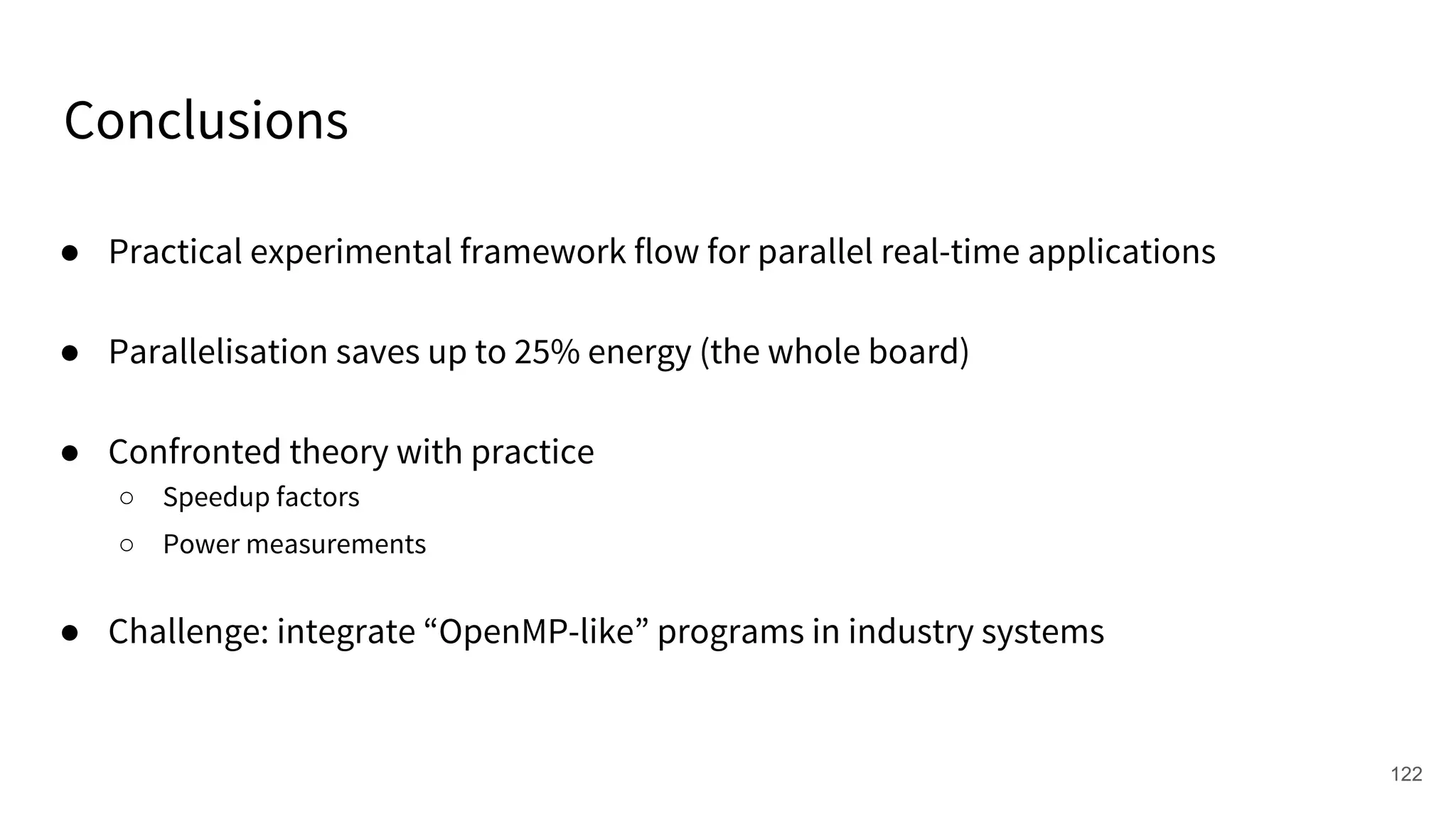 Conclusions

● Practical experimental framework flow for parallel real-time applications

● Parallelisation saves up to 25% energy (the whole board)

● Confronted theory with practice
○ Speedup factors
○ Power measurements

● Challenge: integrate “OpenMP-like” programs in industry systems

122